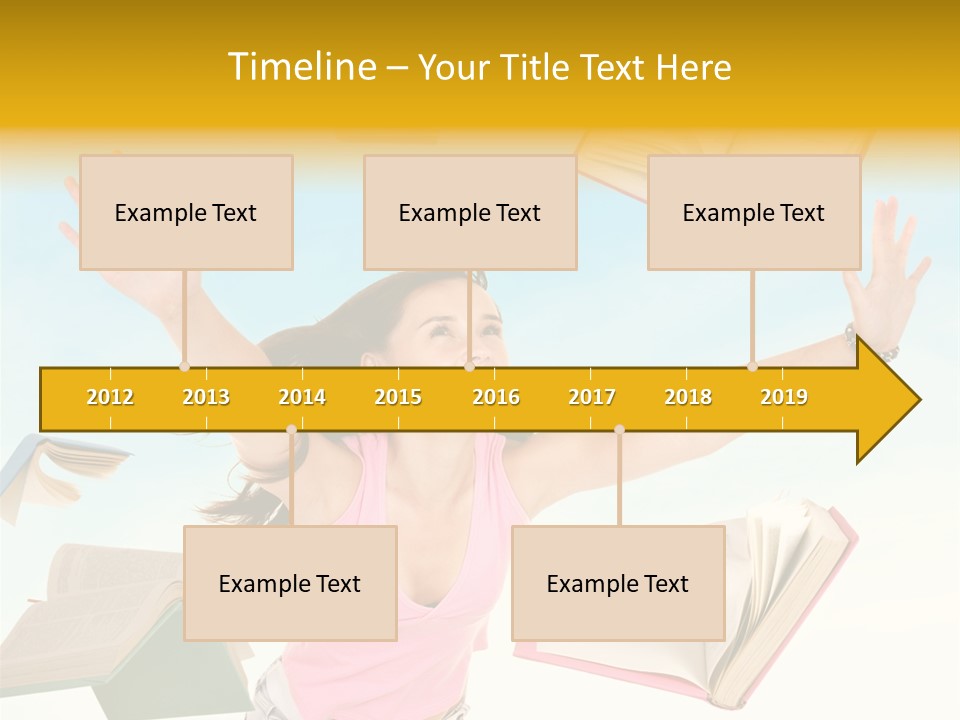 Timeline – Your Title Text Here

Example Text

Example Text

Example Text

2012 2013 2014 2015 2016 2017 2018 2019

Example Text

Example Text